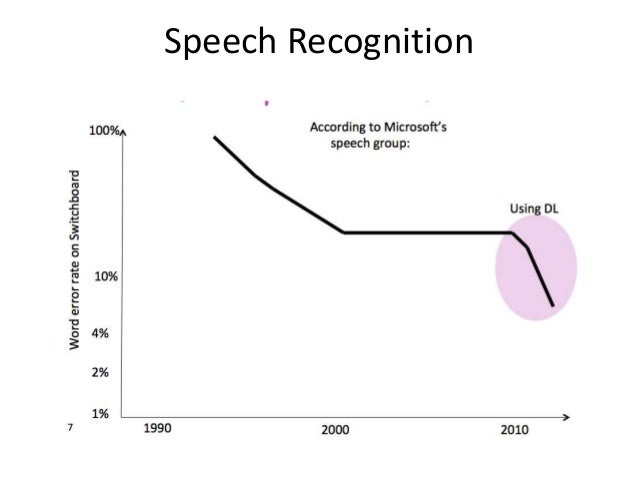 Speech Recognition

According to Microsoft's speech group:

Using DL

Word error rate on Switchboard

100%
10%
4%
2%
1%

1990
2000
2010

7